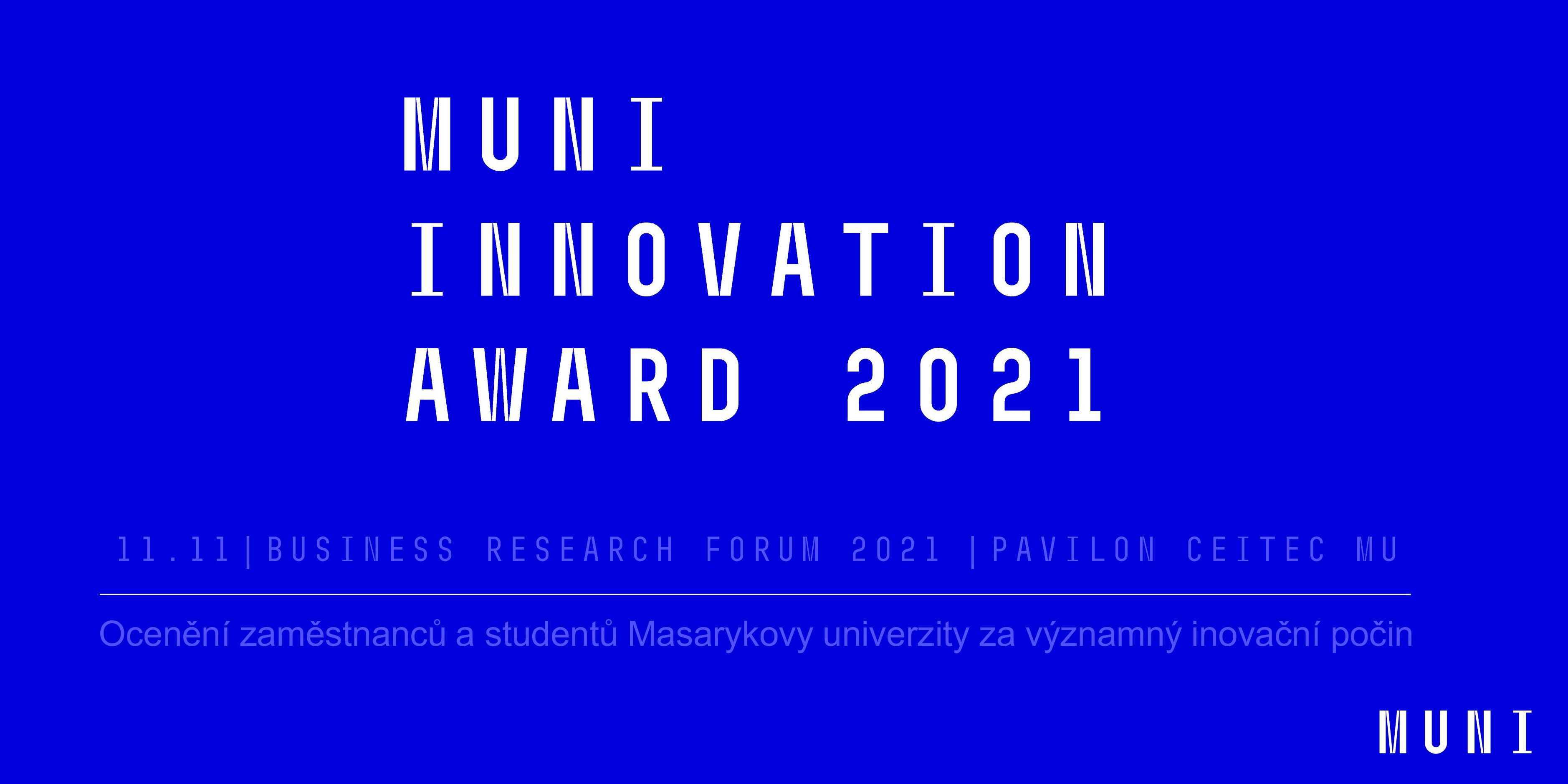 MUNI
INNOVATION
AWARD 2021

11.11|BUSINESS RESEARCH FORUM 2021 |PAVILON CEITEC MU

Ocenění zaměstnanců a studentů Masarykovy univerzity za významný inovační počin

MUNI